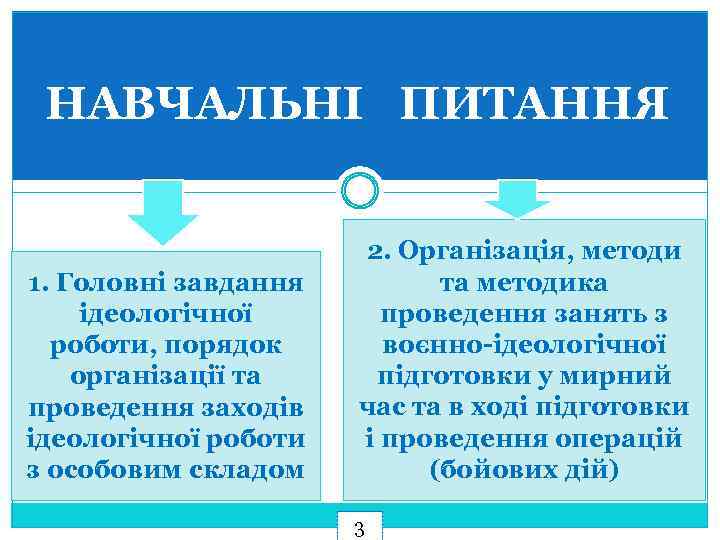 НАВЧАЛЬНІ ПИТАННЯ

1. Головні завдання ідеологічної роботи, порядок організації та проведення заходів ідеологічної роботи з особовим складом

2. Організація, методи та методика проведення занять з воєнно-ідеологічної підготовки у мирний час та в ході підготовки і проведення операцій (бойових дій)

3